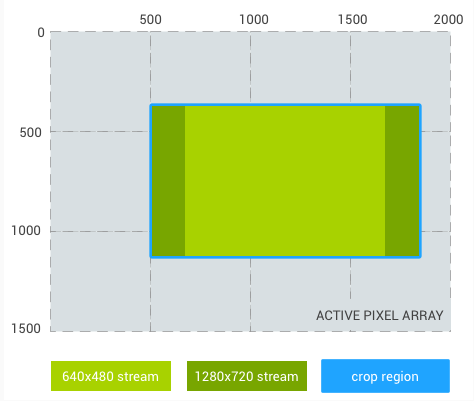 500 1000 1500 2000

0

500

1000

1500

ACTIVE PIXEL ARRAY

640x480 stream

1280x720 stream

crop region